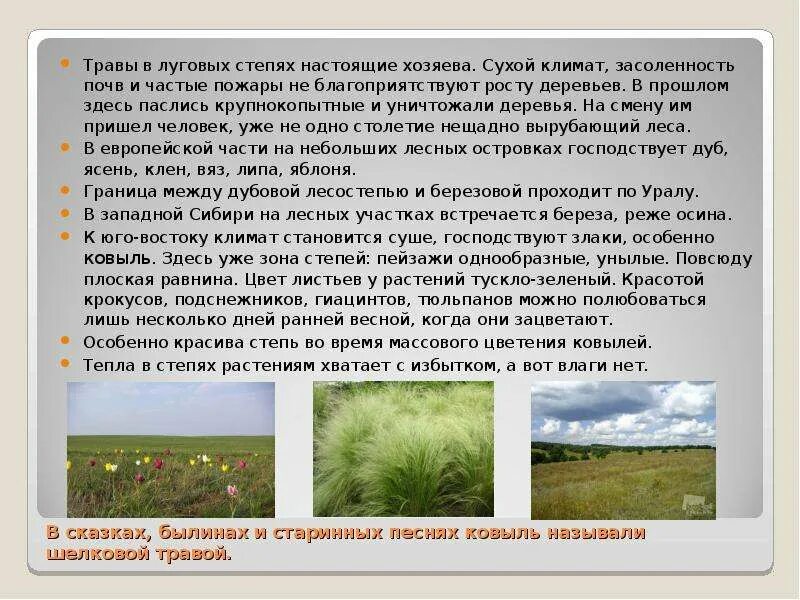 Травы в луговых степях настоящие хозяева. Сухой климат, засоленность почв и частые пожары не благоприятствуют росту деревьев. В прошлом здесь паслись крупнокопытные и уничтожали деревья. На смену им пришел человек, уже не одно столетие нещадно вырубающий леса.

В европейской части на небольших лесных островках господствует дуб, ясень, клен, вяз, липа, яблоня.

Граница между дубовой лесостепью и березовой проходит по Уралу.

В западной Сибири на лесных участках встречается береза, реже осина.

К юго-востоку климат становится суше, господствуют злаки, особенно ковыль. Здесь уже зона степей: пейзажи однообразные, унылые. Повсюду плоская равнина. Цвет листьев у растений тускло-зеленый. Красотой крокусов, подснежников, гиацинтов, тюльпанов можно полюбоваться лишь несколько дней ранней весной, когда они зацветают.

Особенно красива степь во время массового цветения ковылей.

Тепла в степях растениям хватает с избытком, а вот влаги нет.

В сказках, былинах и старинных песнях ковыль называли шелковой травой.